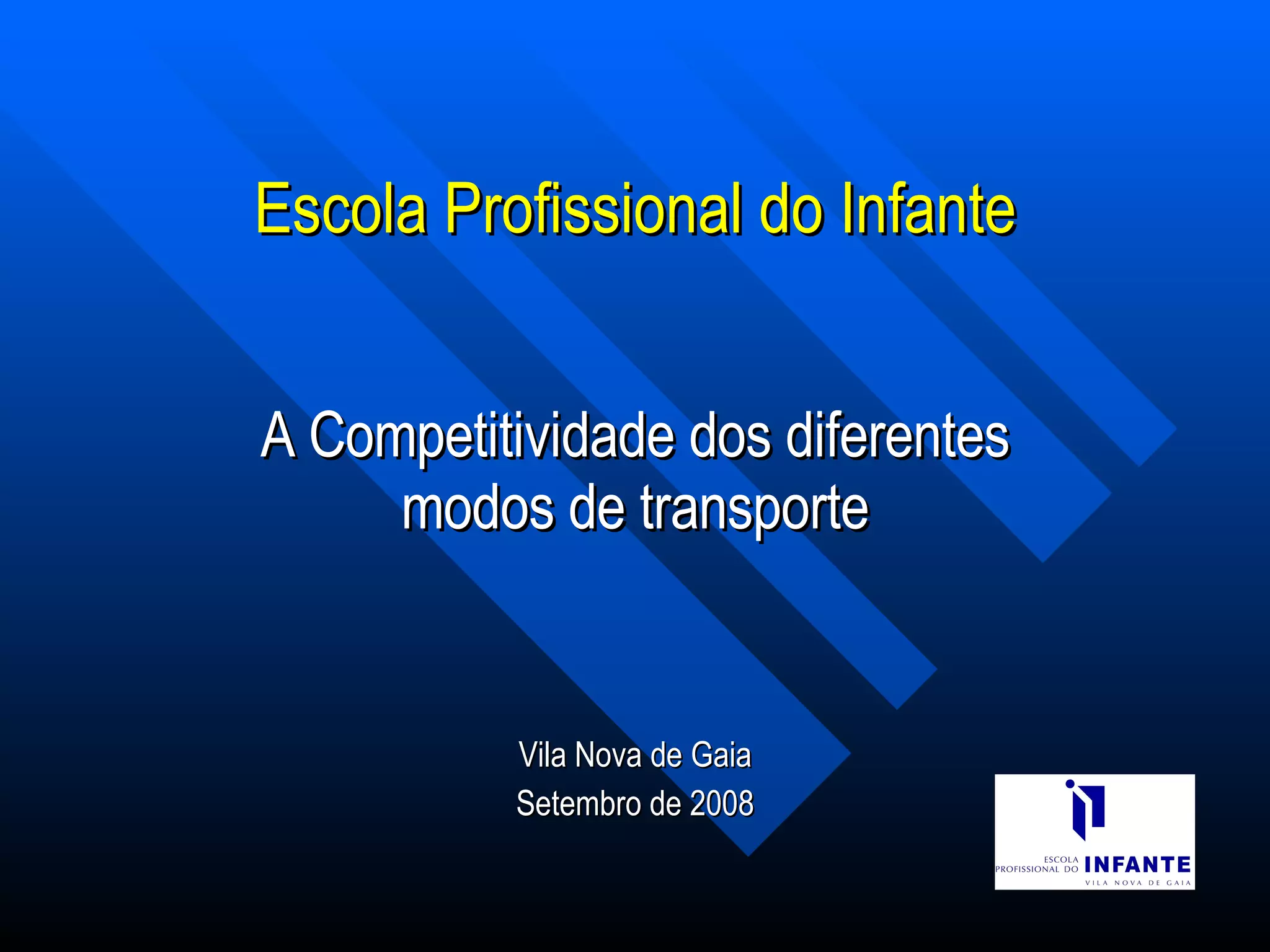 Escola Profissional do Infante

A Competitividade dos diferentes modos de transporte

Vila Nova de Gaia
Setembro de 2008

ESCOLA PROFISSIONAL DO INFANTE
VILA NOVA DE GAIA